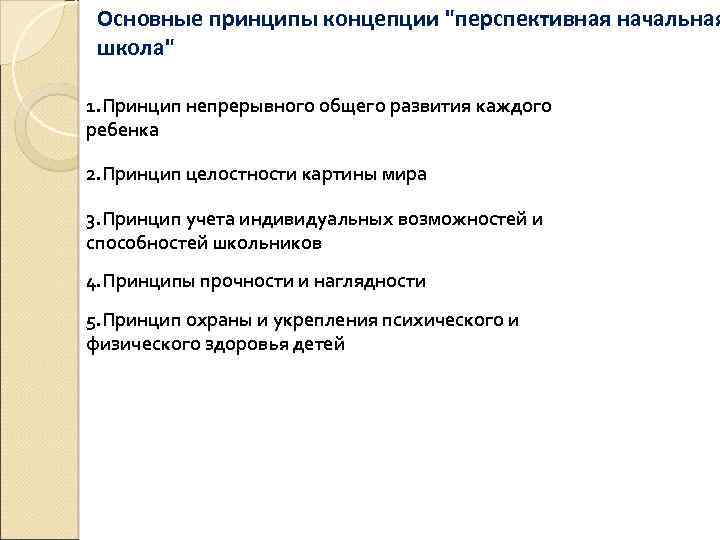 Основные принципы концепции "перспективная начальная школа"

1.Принцип непрерывного общего развития каждого ребенка

2.Принцип целостности картины мира

3.Принцип учета индивидуальных возможностей и способностей школьников

4.Принципы прочности и наглядности

5.Принцип охраны и укрепления психического и физического здоровья детей